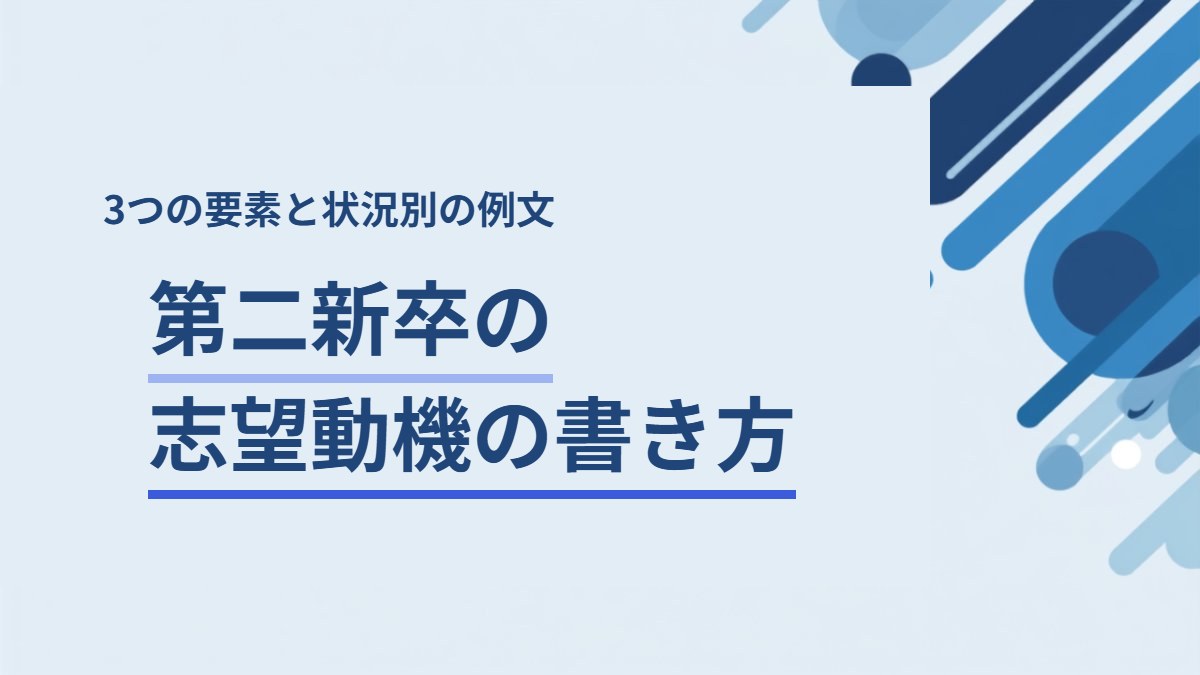 3つの要素と状況別の例文

第二新卒の
志望動機の書き方